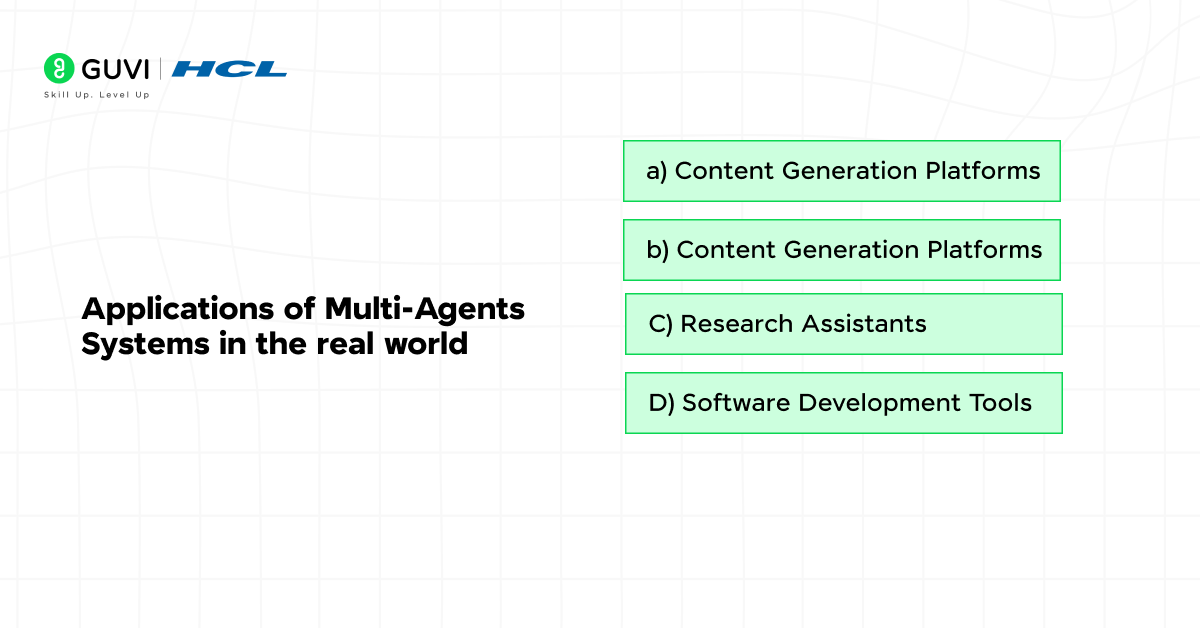 GUVI | HCL
Skill Up. Level Up

Applications of Multi-Agents Systems in the real world

a) Content Generation Platforms

b) Content Generation Platforms

C) Research Assistants

D) Software Development Tools